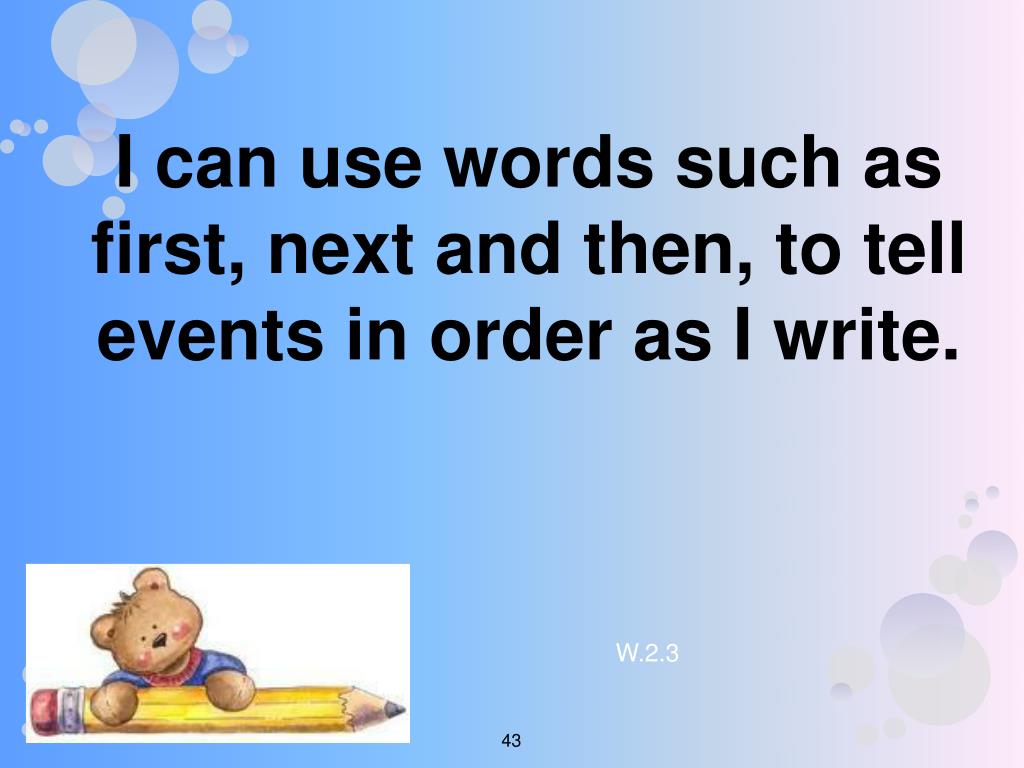 I can use words such as first, next and then, to tell events in order as I write.

W.2.3

43